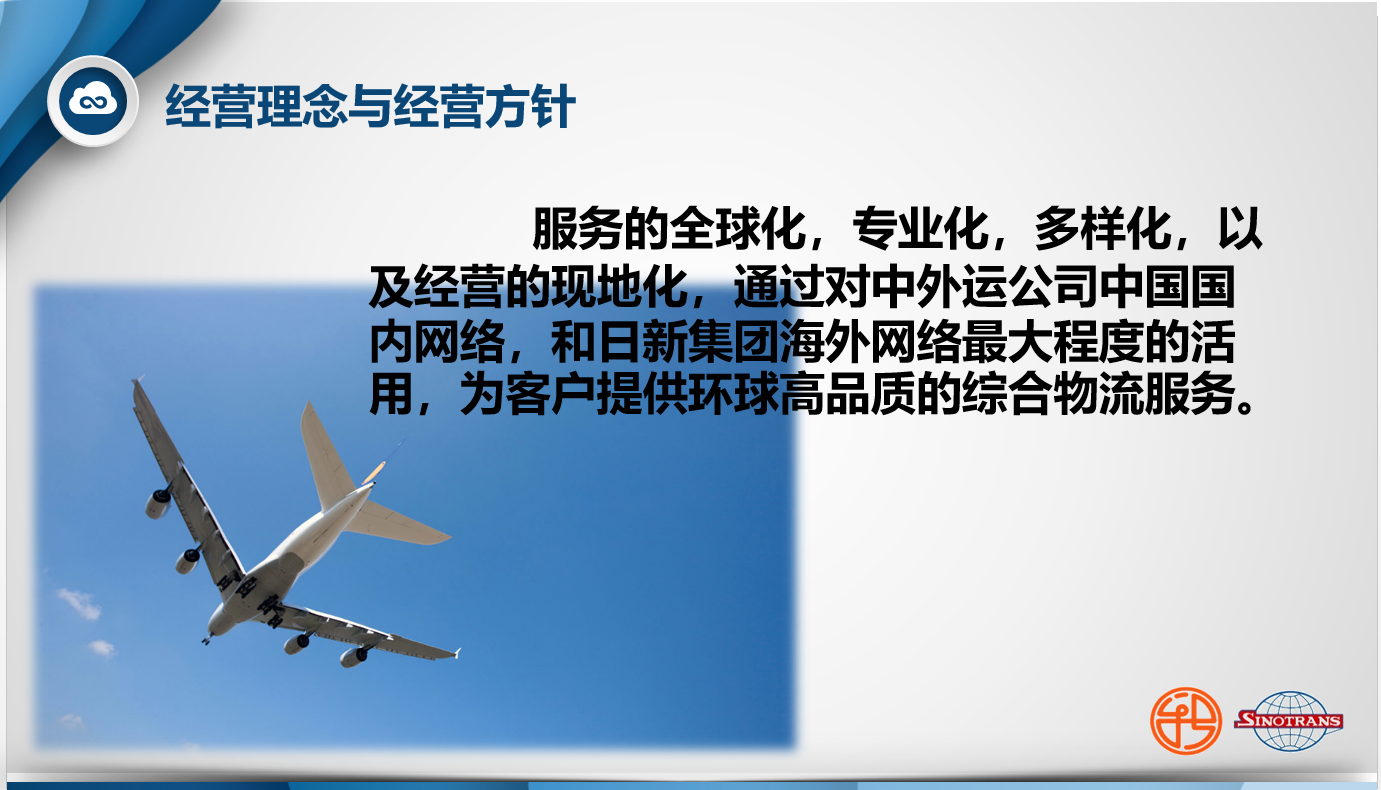 经营理念与经营方针

服务的全球化，专业化，多样化，以及经营的现地化，通过对中外运公司中国国内网络，和日新集团海外网络最大程度的活用，为客户提供环球高品质的综合物流服务。

SINOTRANS